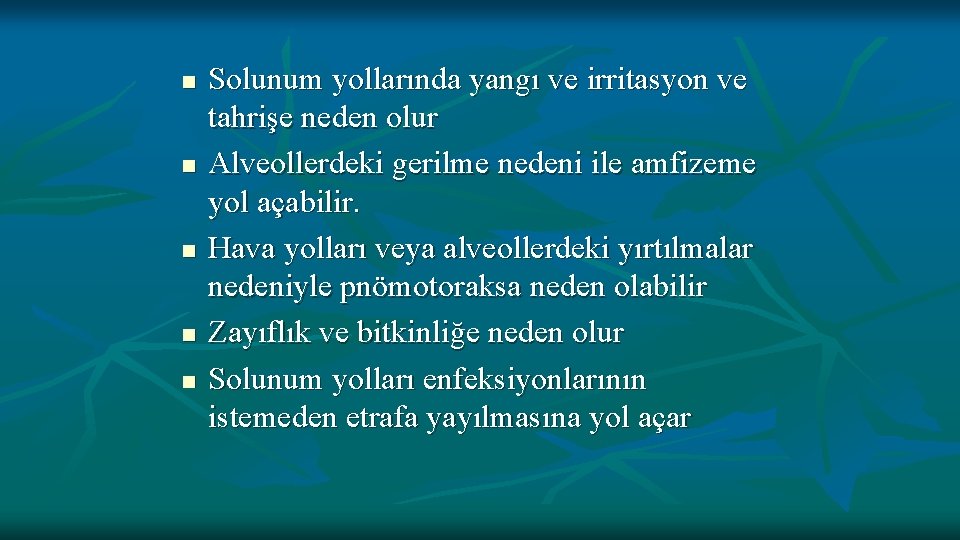 - Solunum yollarında yangı ve irritasyon ve tahrişe neden olur
- Alveollerdeki gerilme nedeni ile amfizeme yol açabilir.
- Hava yolları veya alveollerdeki yırtılmalar nedeniyle pnömotoraksa neden olabilir
- Zayıflık ve bitkinliğe neden olur
- Solunum yolları enfeksiyonlarının istemeden etrafa yayılmasına yol açar